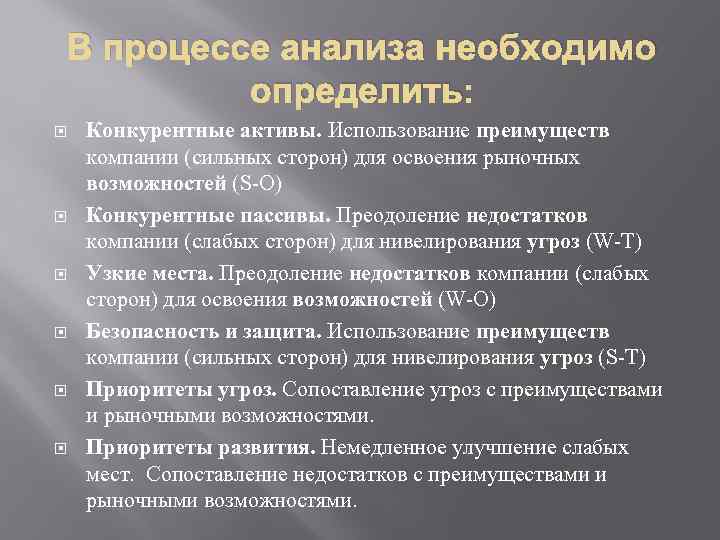 В процессе анализа необходимо определить:

Конкурентные активы. Использование преимуществ компании (сильных сторон) для освоения рыночных возможностей (S-O)

Конкурентные пассивы. Преодоление недостатков компании (слабых сторон) для нивелирования угроз (W-T)

Узкие места. Преодоление недостатков компании (слабых сторон) для освоения возможностей (W-O)

Безопасность и защита. Использование преимуществ компании (сильных сторон) для нивелирования угроз (S-T)

Приоритеты угроз. Сопоставление угроз с преимуществами и рыночными возможностями.

Приоритеты развития. Немедленное улучшение слабых мест. Сопоставление недостатков с преимуществами и рыночными возможностями.